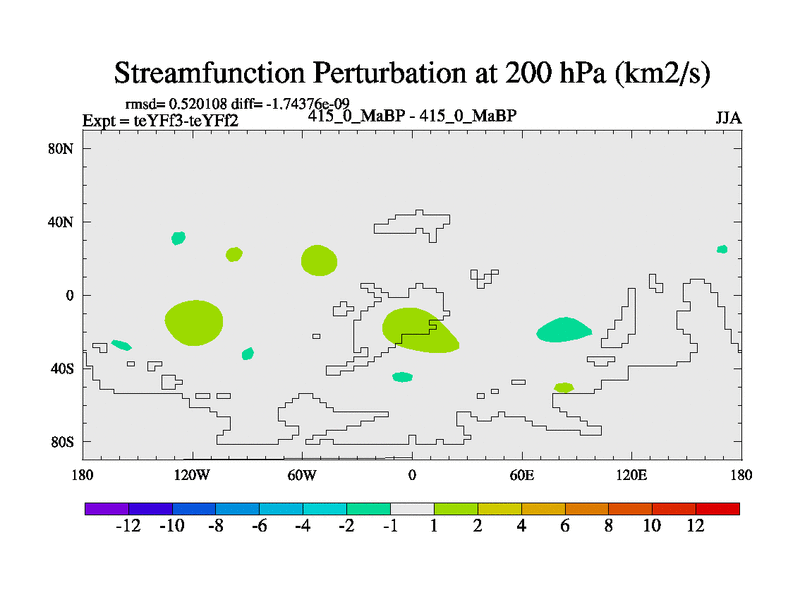 Streamfunction Perturbation at 200 hPa (km2/s)

rmsd= 0.520108 diff= -1.74376e-09
Expt = teYFf3-teYFf2
415_0_MaBP - 415_0_MaBP
JJA

80N
40N
0
40S
80S

180
120W
60W
0
60E
120E
180

-12 -10 -8 -6 -4 -2 -1 1 2 4 6 8 10 12